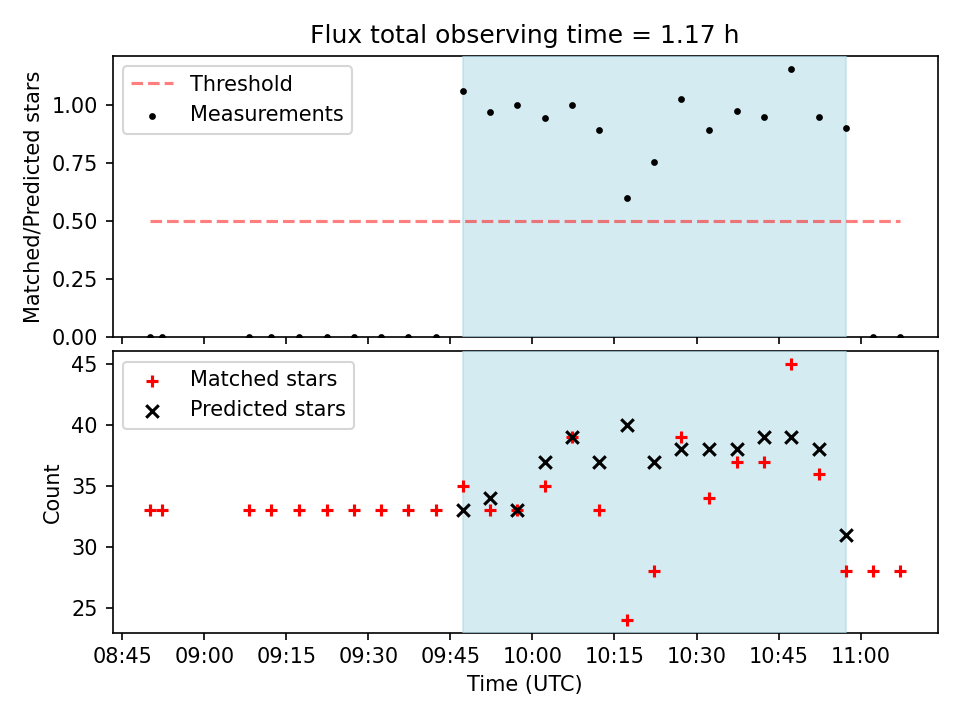 Flux total observing time = 1.17 h

Threshold
Measurements

Matched/Predicted stars

1.00
0.75
0.50
0.25
0.00

Matched stars
Predicted stars

Count

45
40
35
30
25

08:45 09:00 09:15 09:30 09:45 10:00 10:15 10:30 10:45 11:00

Time (UTC)